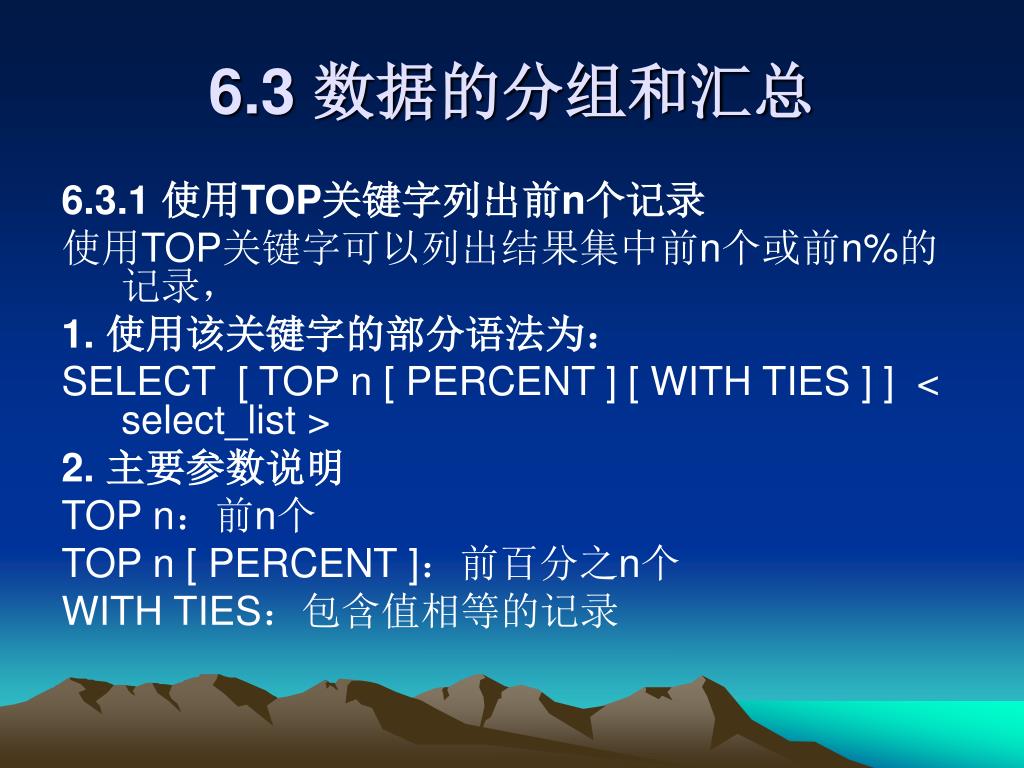 6.3 数据的分组和汇总

6.3.1 使用TOP关键字列出前n个记录

使用TOP关键字可以列出结果集中前n个或前n%的记录，

1. 使用该关键字的部分语法为：

SELECT  [ TOP n [ PERCENT ] [ WITH TIES ] ]  < select_list >

2. 主要参数说明

TOP n：前n个

TOP n [ PERCENT ]：前百分之n个

WITH TIES：包含值相等的记录